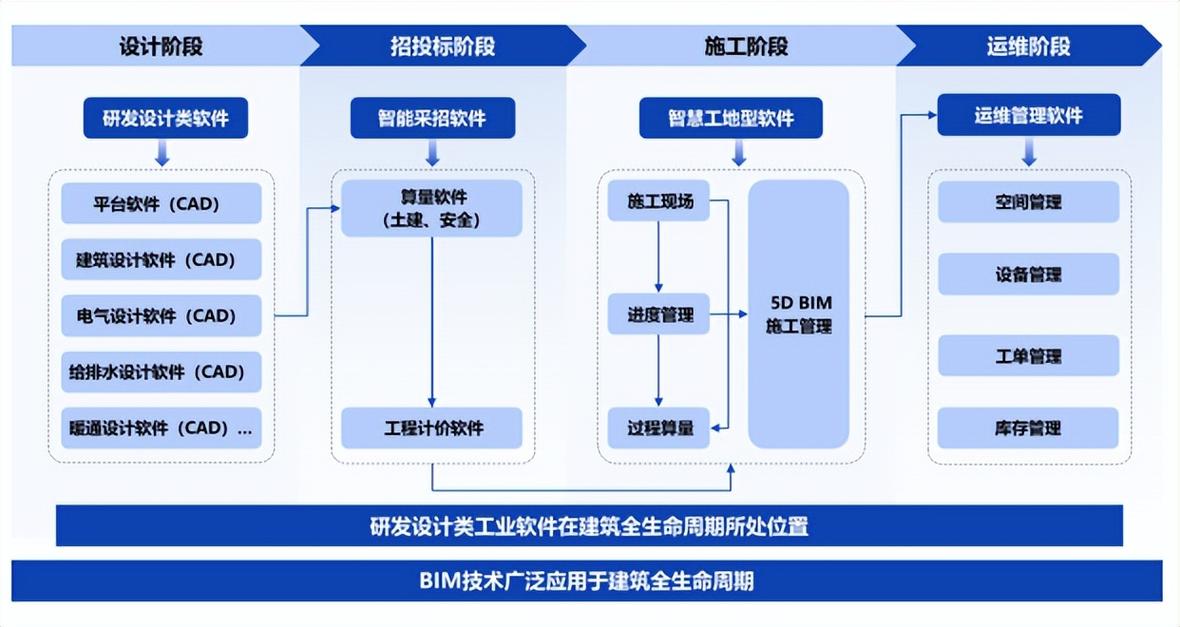 设计阶段

招投标阶段

施工阶段

运维阶段

研发设计类软件

平台软件（CAD）

建筑设计软件（CAD）

电气设计软件（CAD）

给排水设计软件（CAD）

暖通设计软件（CAD）...

智能采招软件

算量软件（土建、安全）

工程计价软件

智慧工地型软件

施工现场

进度管理

过程算量

5D BIM 施工管理

运维管理软件

空间管理

设备管理

工单管理

库存管理

研发设计类工业软件在建筑全生命周期所处位置

BIM技术广泛应用于建筑全生命周期